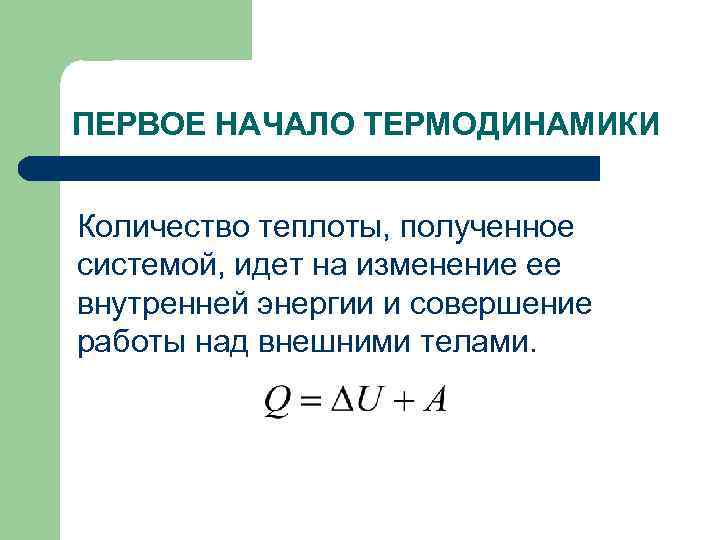 ПЕРВОЕ НАЧАЛО ТЕРМОДИНАМИКИ

Количество теплоты, полученное системой, идет на изменение ее внутренней энергии и совершение работы над внешними телами.

$Q = \Delta U + A$